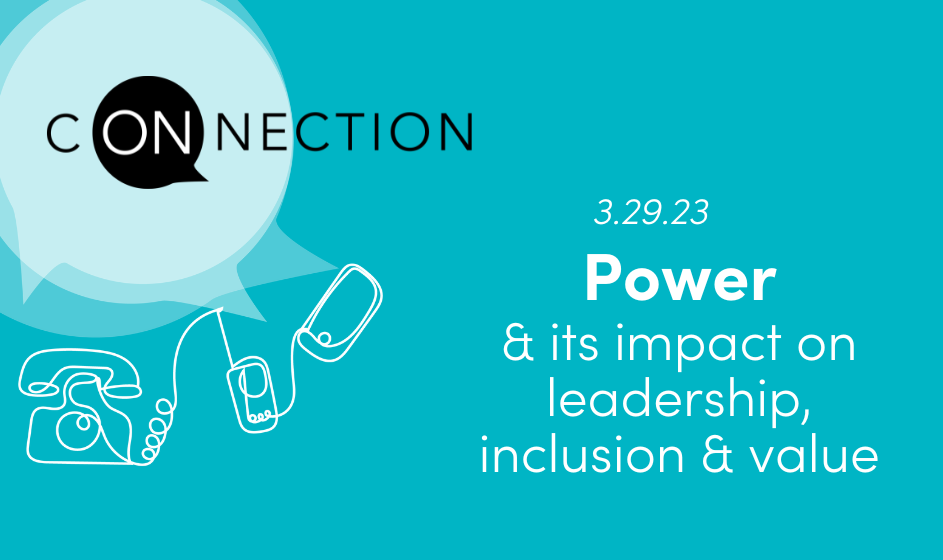 CONNECTION

3.29.23

Power
& its impact on leadership, inclusion & value